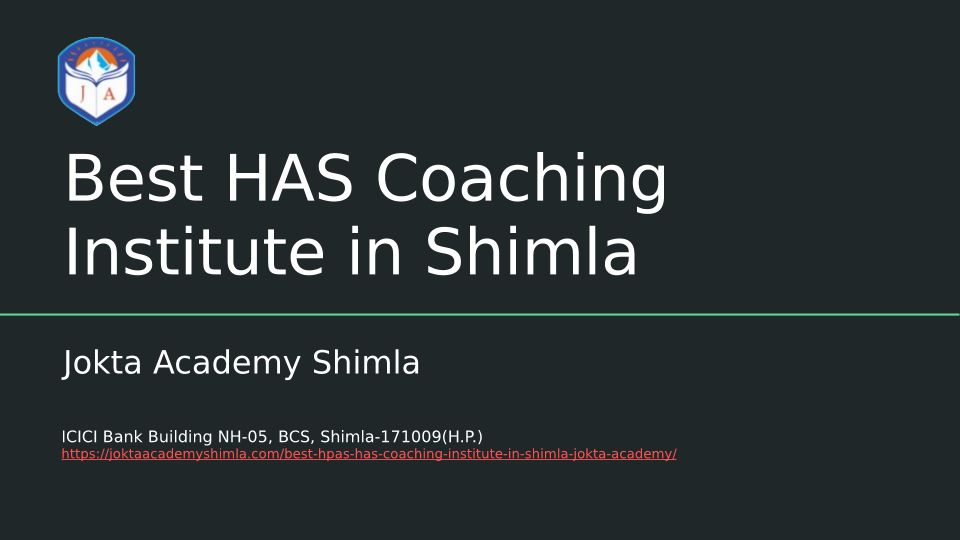 J A

Best HAS Coaching Institute in Shimla

Jokta Academy Shimla

ICICI Bank Building NH-05, BCS, Shimla-171009(H.P.)
https://joktaacademyshimla.com/best-hpas-has-coaching-institute-in-shimla-jokta-academy/